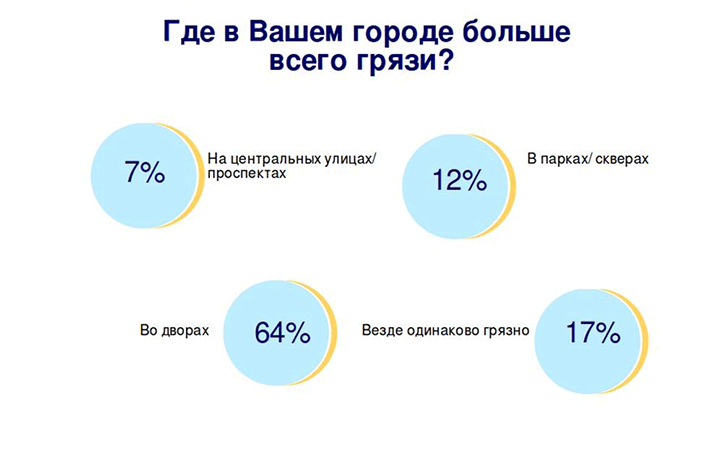 Где в Вашем городе больше всего грязи?

7%

На центральных улицах/ проспектах

12%

В парках/ скверах

Во дворах

64%

Везде одинаково грязно

17%